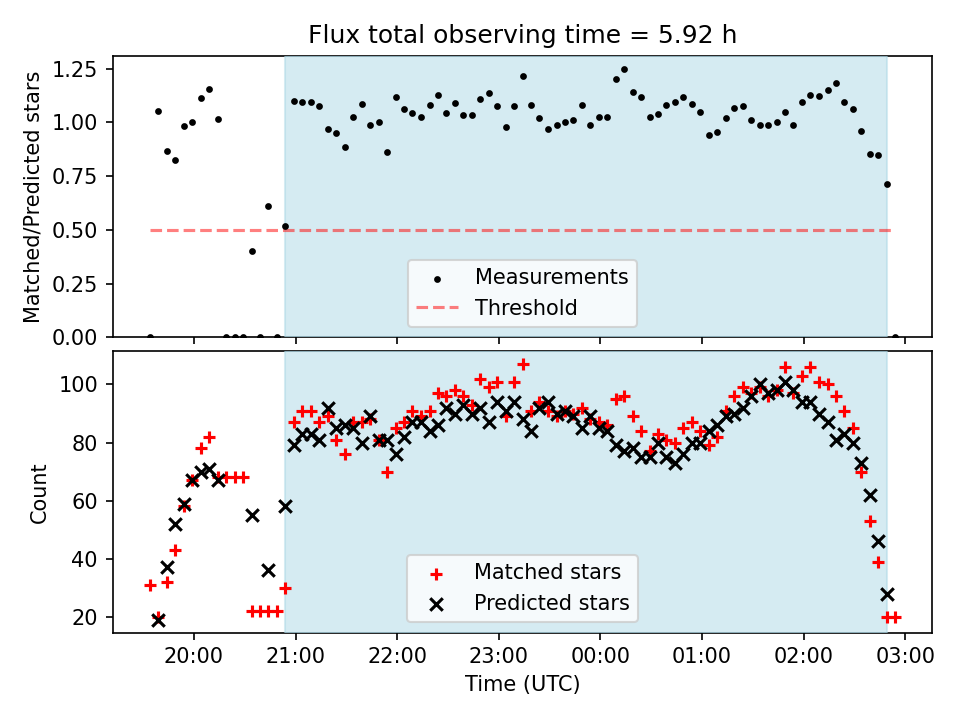 Flux total observing time = 5.92 h

Matched/Predicted stars

1.25
1.00
0.75
0.50
0.25
0.00

Measurements
Threshold

Count

100
80
60
40
20

Matched stars
Predicted stars

20:00 21:00 22:00 23:00 00:00 01:00 02:00 03:00

Time (UTC)